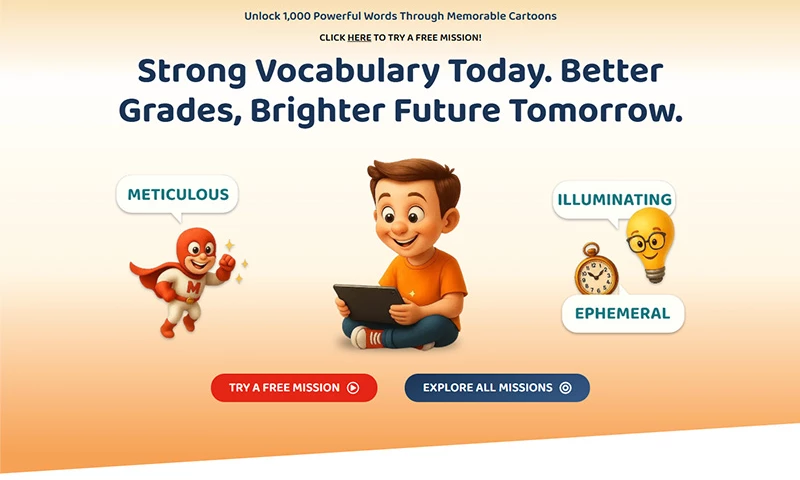 Unlock 1,000 Powerful Words Through Memorable Cartoons

CLICK HERE TO TRY A FREE MISSION!

Strong Vocabulary Today. Better Grades, Brighter Future Tomorrow.

METICULOUS

M

ILLUMINATING

EPHEMERAL

TRY A FREE MISSION

EXPLORE ALL MISSIONS